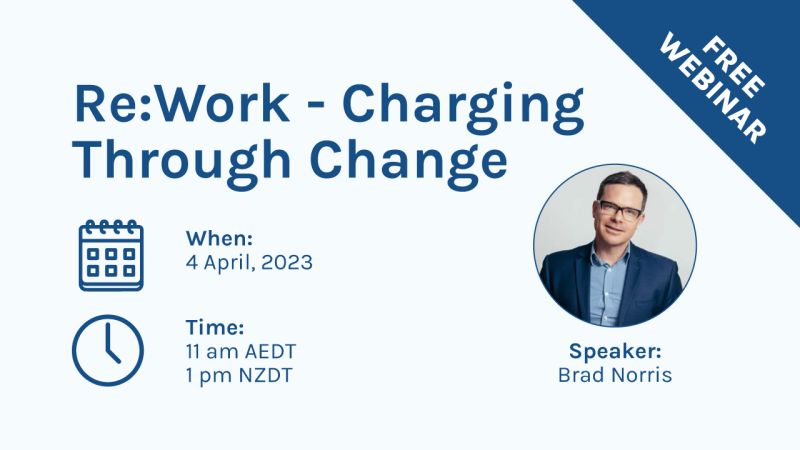 FREE WEBINAR

Re:Work - Charging Through Change

When:
4 April, 2023

Time:
11 am AEDT
1 pm NZDT

Speaker:
Brad Norris